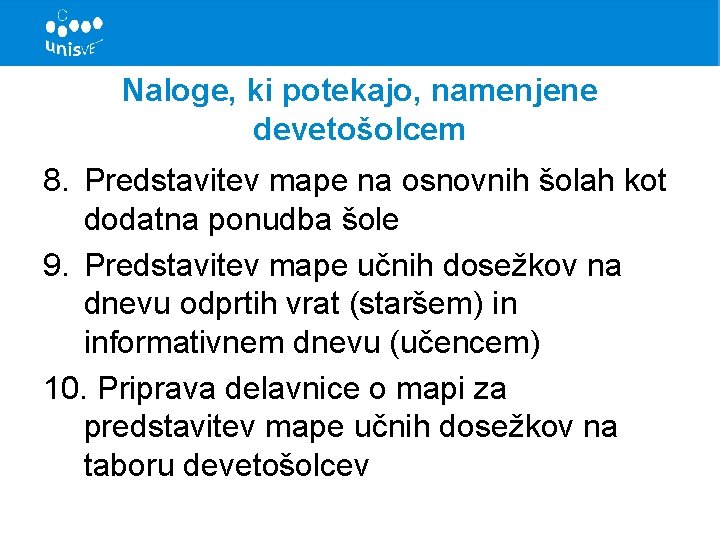 unisVET

Naloge, ki potekajo, namenjene devetošolcem

8. Predstavitev mape na osnovnih šolah kot dodatna ponudba šole

9. Predstavitev mape učnih dosežkov na dnevu odprtih vrat (staršem) in informativnem dnevu (učencem)

10. Priprava delavnice o mapi za predstavitev mape učnih dosežkov na taboru devetošolcev